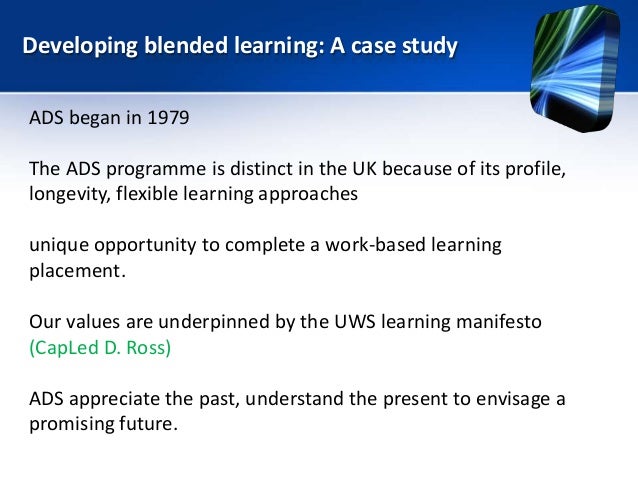 Developing blended learning: A case study

ADS began in 1979

The ADS programme is distinct in the UK because of its profile, longevity, flexible learning approaches

unique opportunity to complete a work-based learning placement.

Our values are underpinned by the UWS learning manifesto (CapLed D. Ross)

ADS appreciate the past, understand the present to envisage a promising future.